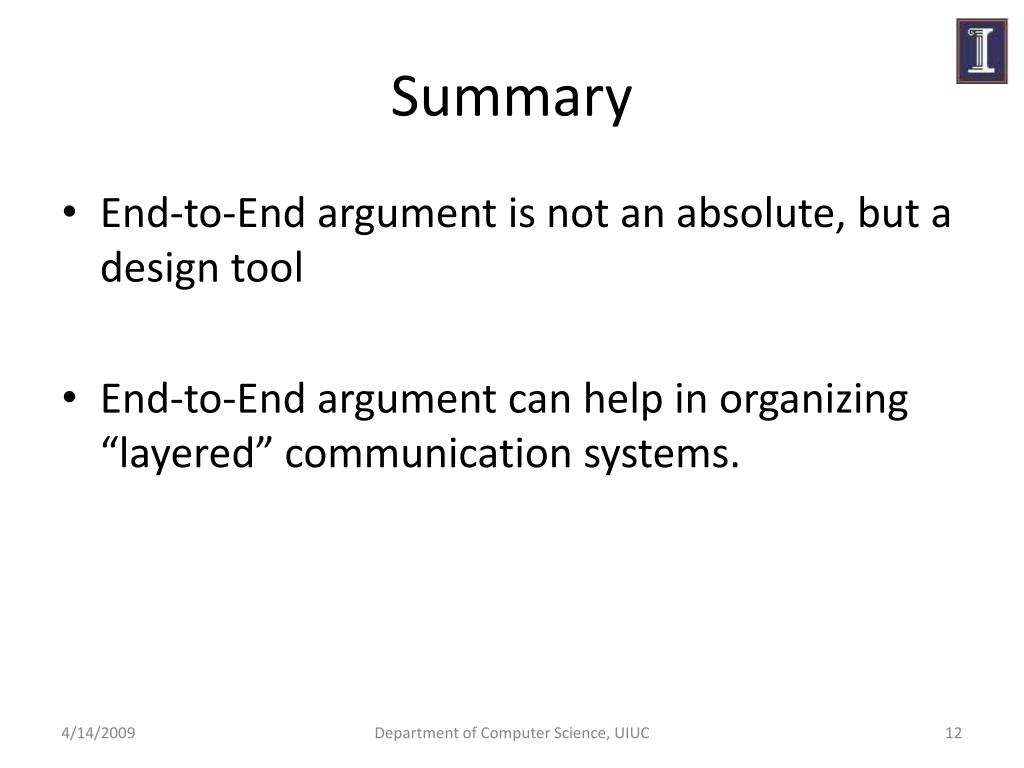 Summary

• End-to-End argument is not an absolute, but a design tool

• End-to-End argument can help in organizing “layered” communication systems.

4/14/2009

Department of Computer Science, UIUC

12